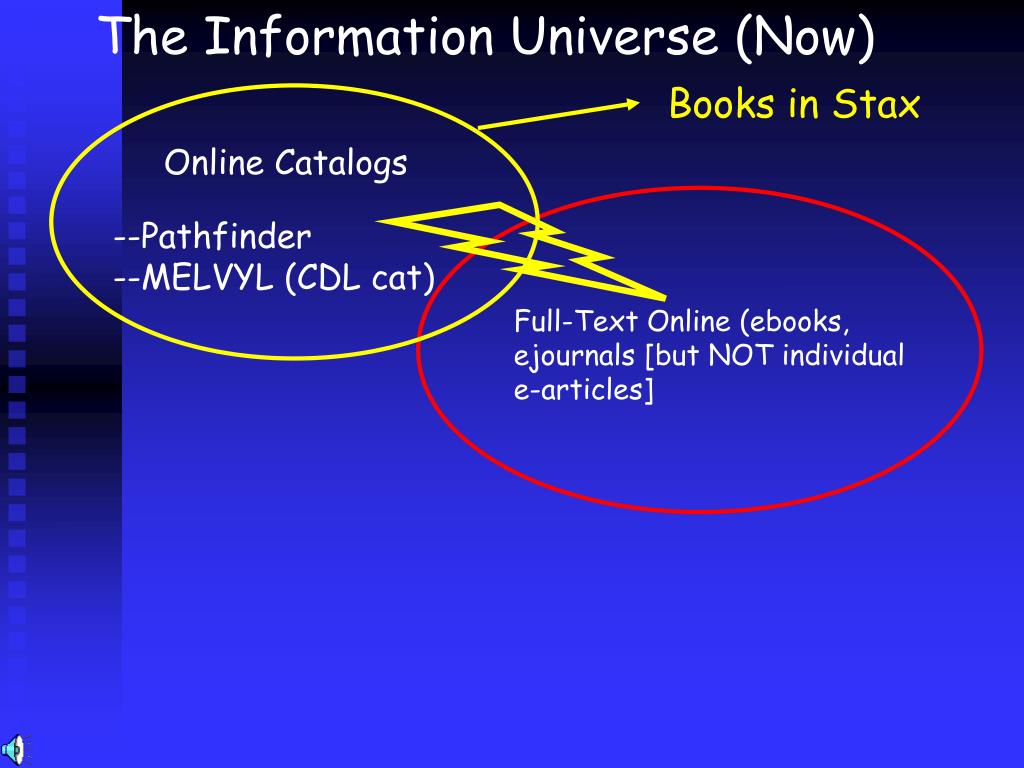 The Information Universe (Now)

Books in Stax

Online Catalogs

--Pathfinder
--MELVYL (CDL cat)

Full-Text Online (ebooks, ejournals [but NOT individual e-articles]